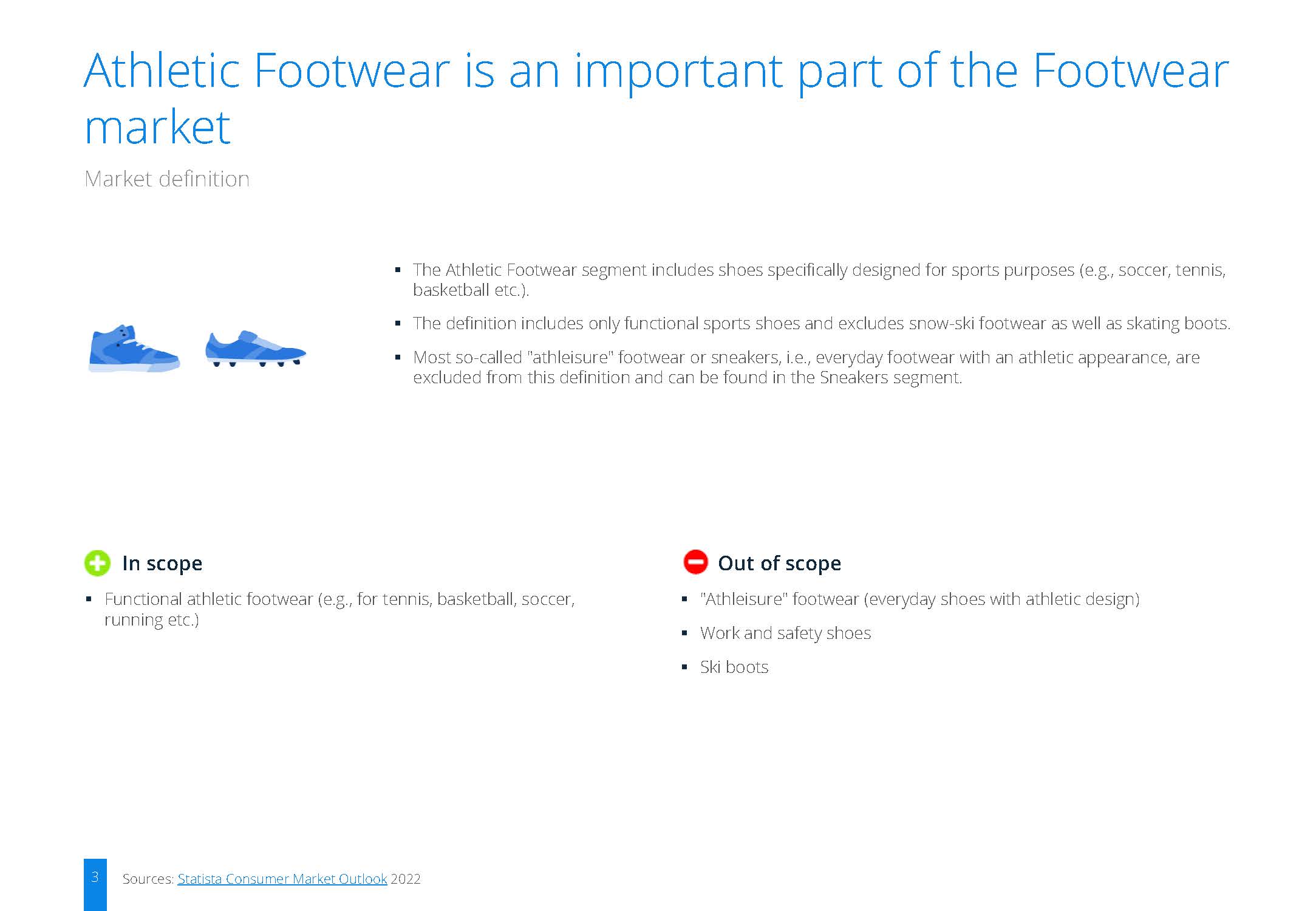 Athletic Footwear is an important part of the Footwear market

Market definition

• The Athletic Footwear segment includes shoes specifically designed for sports purposes (e.g., soccer, tennis, basketball etc.).

• The definition includes only functional sports shoes and excludes snow-ski footwear as well as skating boots.

• Most so-called "athleisure" footwear or sneakers, i.e., everyday footwear with an athletic appearance, are excluded from this definition and can be found in the Sneakers segment.

In scope

• Functional athletic footwear (e.g., for tennis, basketball, soccer, running etc.)

Out of scope

• "Athleisure" footwear (everyday shoes with athletic design)

• Work and safety shoes

• Ski boots

3

Sources: Statista Consumer Market Outlook 2022